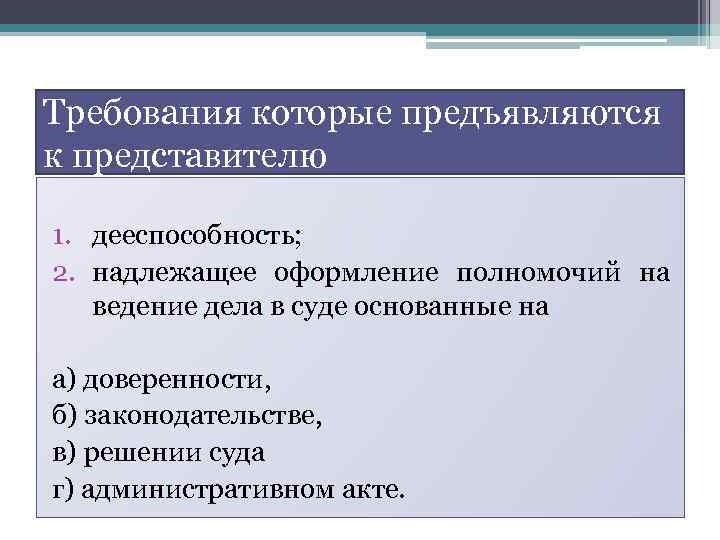 Требования которые предъявляются к представителю

1. дееспособность;
2. надлежащее оформление полномочий на ведение дела в суде основанные на

а) доверенности,
б) законодательстве,
в) решении суда
г) административном акте.